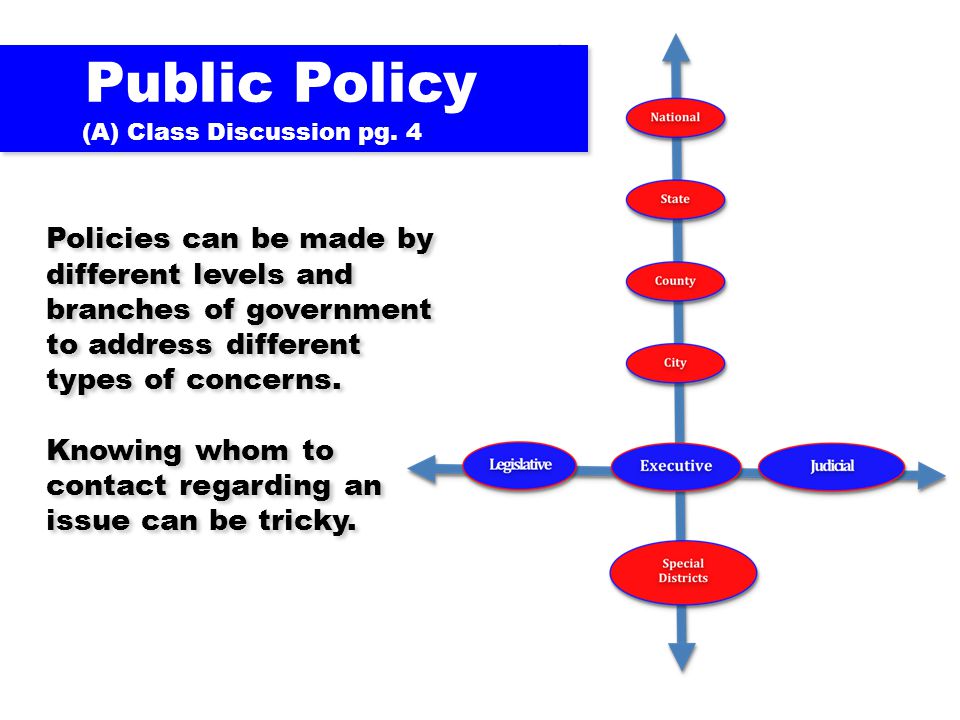 Public Policy
(A) Class Discussion pg. 4

Policies can be made by different levels and branches of government to address different types of concerns.

Knowing whom to contact regarding an issue can be tricky.

National
State
County
City
Legislative
Executive
Judicial
Special Districts